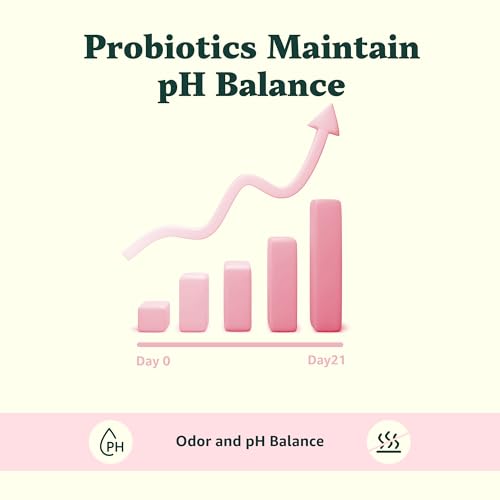 Probiotics Maintain pH Balance

Day 0

Day21

PH

Odor and pH Balance